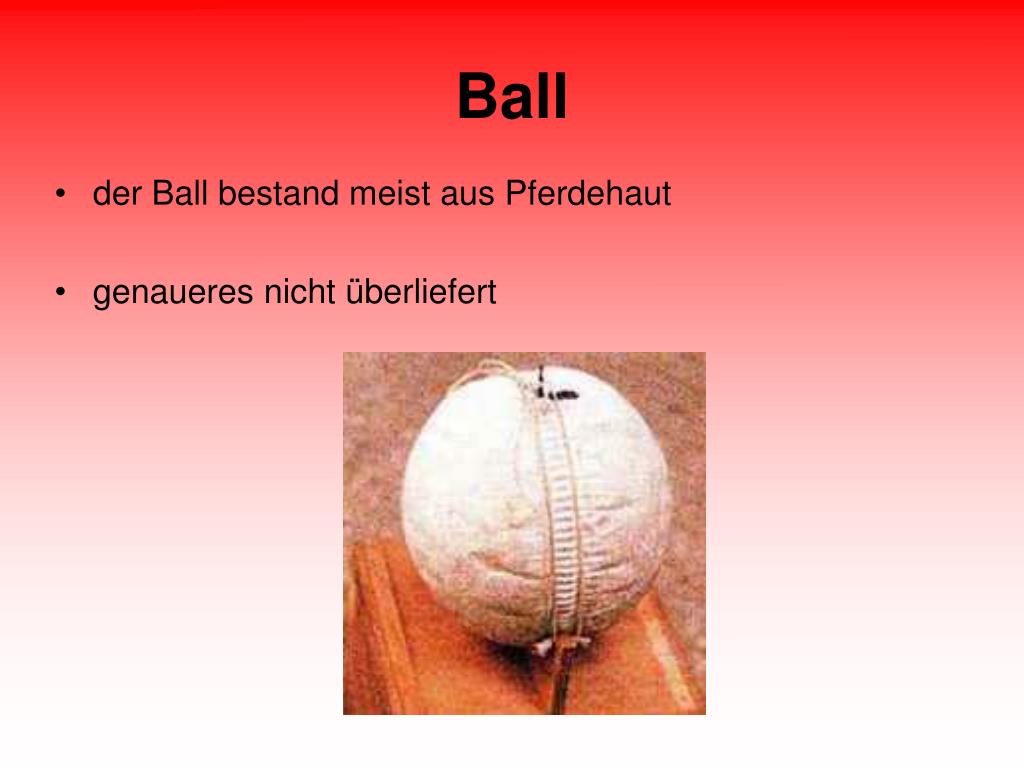 Ball

• der Ball bestand meist aus Pferdehaut

• genaueres nicht überliefert